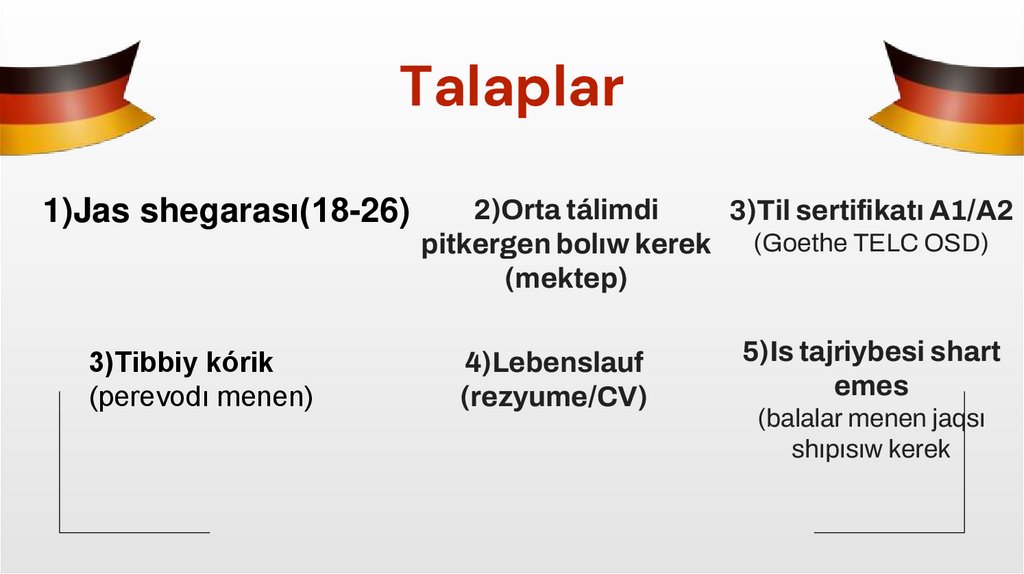 Talaplar

1)Jas shegarası(18-26)

2)Orta tálimdi pitkergen bolıw kerek (mektep)

3)Til sertifikatı A1/A2 (Goethe TELC OSD)

3)Tibbiy kórik (perevodı menen)

4)Lebenslauf (rezyume/CV)

5)Is tajriybesi shart emes (balalar menen jaqsı shıpısıw kerek